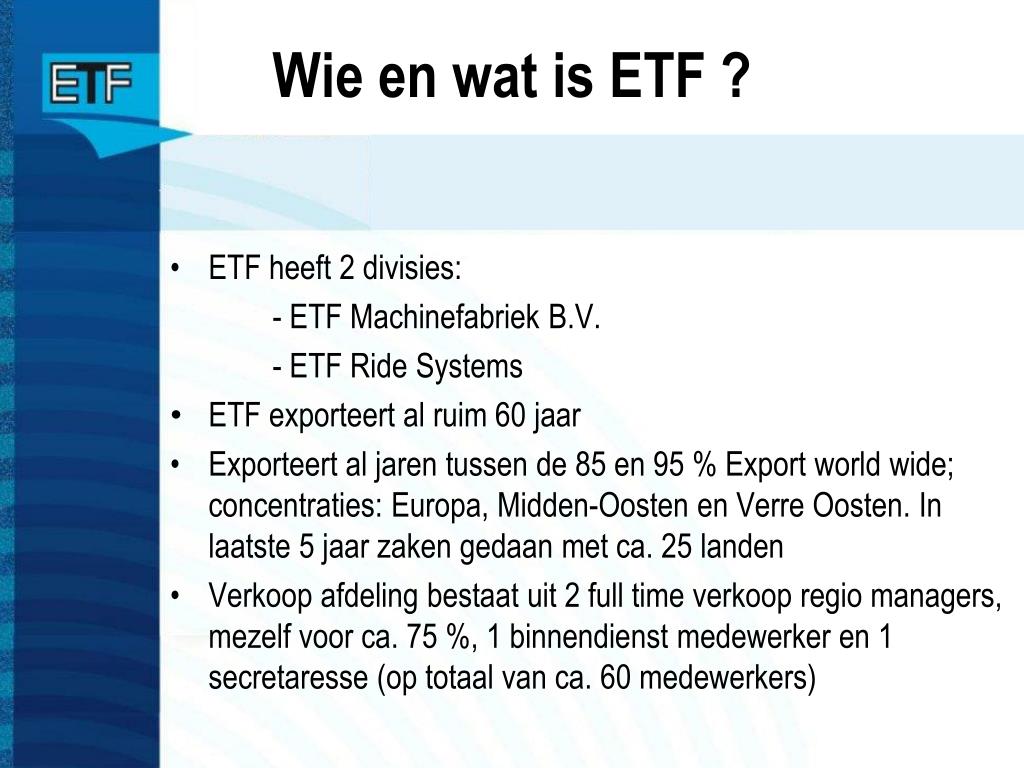 ETF

Wie en wat is ETF ?

• ETF heeft 2 divisies:
- ETF Machinefabriek B.V.
- ETF Ride Systems
• ETF exporteert al ruim 60 jaar
• Exporteert al jaren tussen de 85 en 95 % Export world wide; concentraties: Europa, Midden-Oosten en Verre Oosten. In laatste 5 jaar zaken gedaan met ca. 25 landen
• Verkoop afdeling bestaat uit 2 full time verkoop regio managers, mezelf voor ca. 75 %, 1 binnendienst medewerker en 1 secretaresse (op totaal van ca. 60 medewerkers)